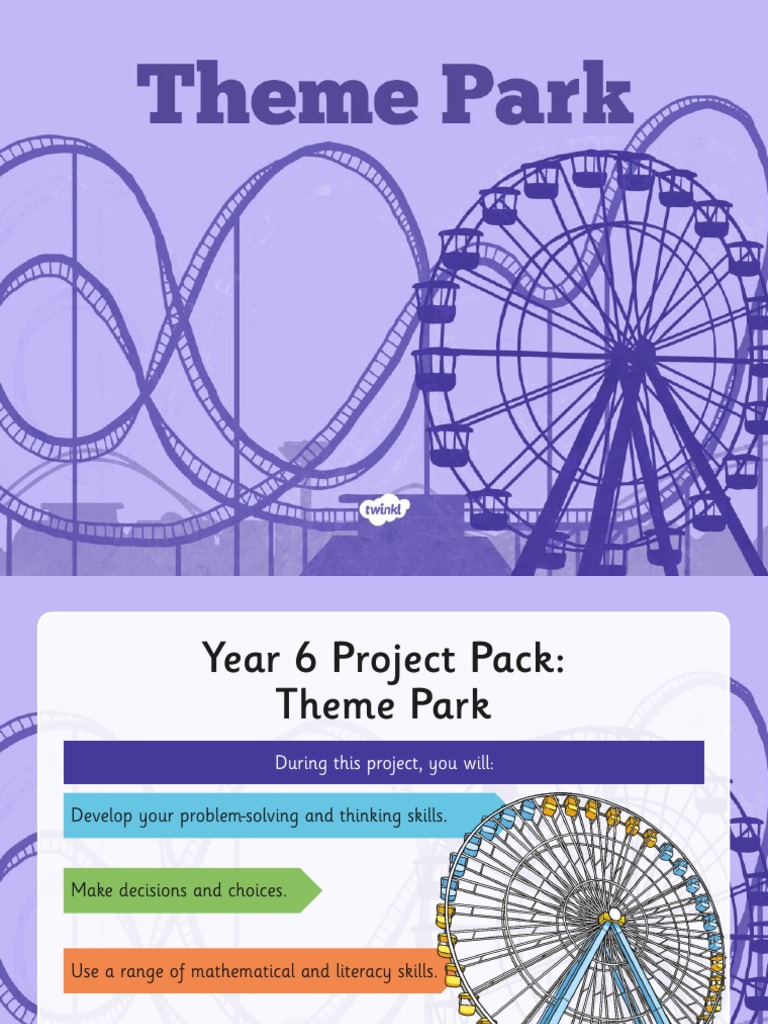 Theme Park

twinkl

Year 6 Project Pack: Theme Park

During this project, you will:

Develop your problem-solving and thinking skills.

Make decisions and choices.

Use a range of mathematical and literacy skills.